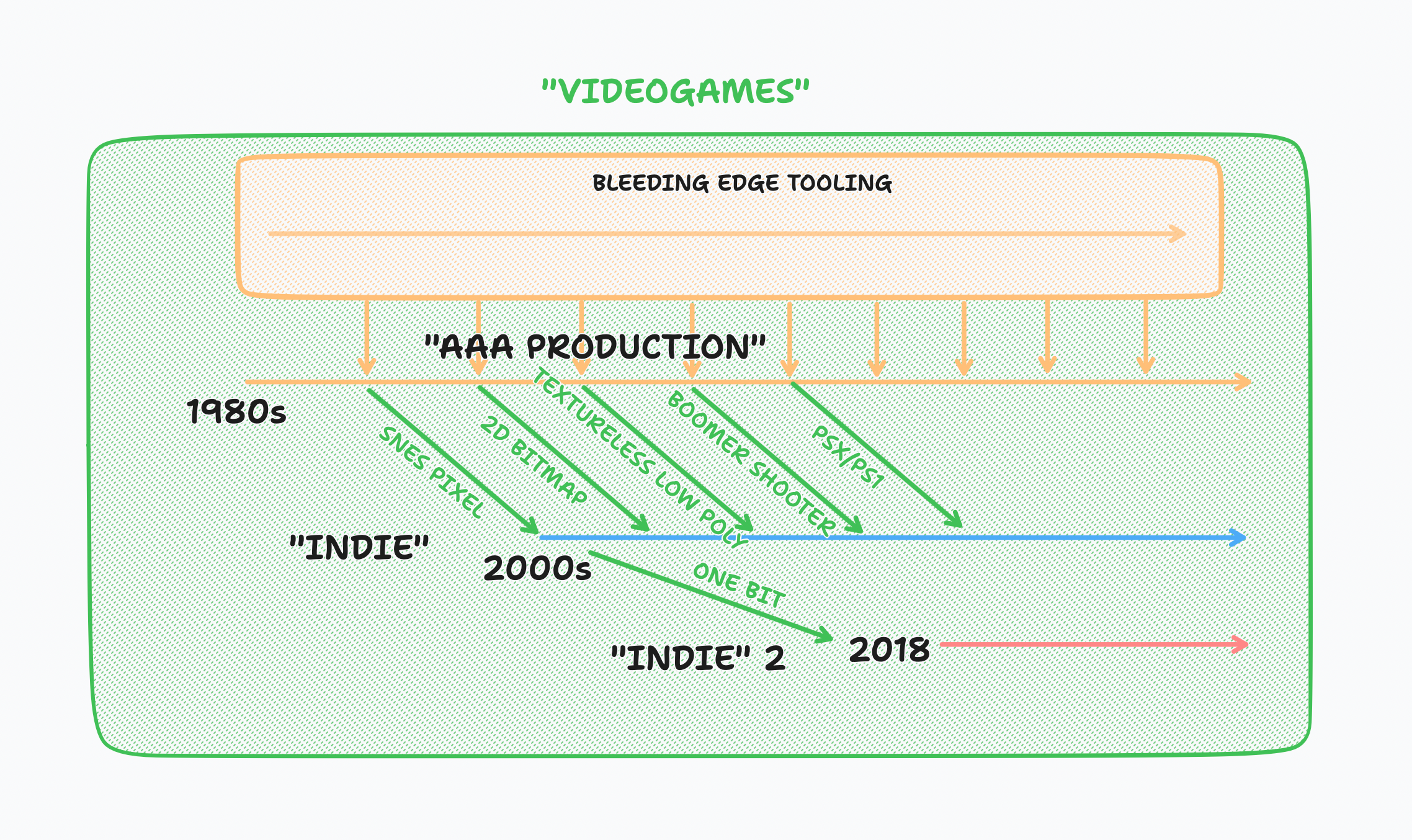 "VIDEOGAMES"

BLEEDING EDGE TOOLING

"AAA PRODUCTION"

1980s

SNES PIXEL

2D BITMAP

TEXTURELESS LOW POLY

BOOMER SHOOTER

PSX/PS1

"INDIE"

2000s

ONE BIT

"INDIE" 2

2018